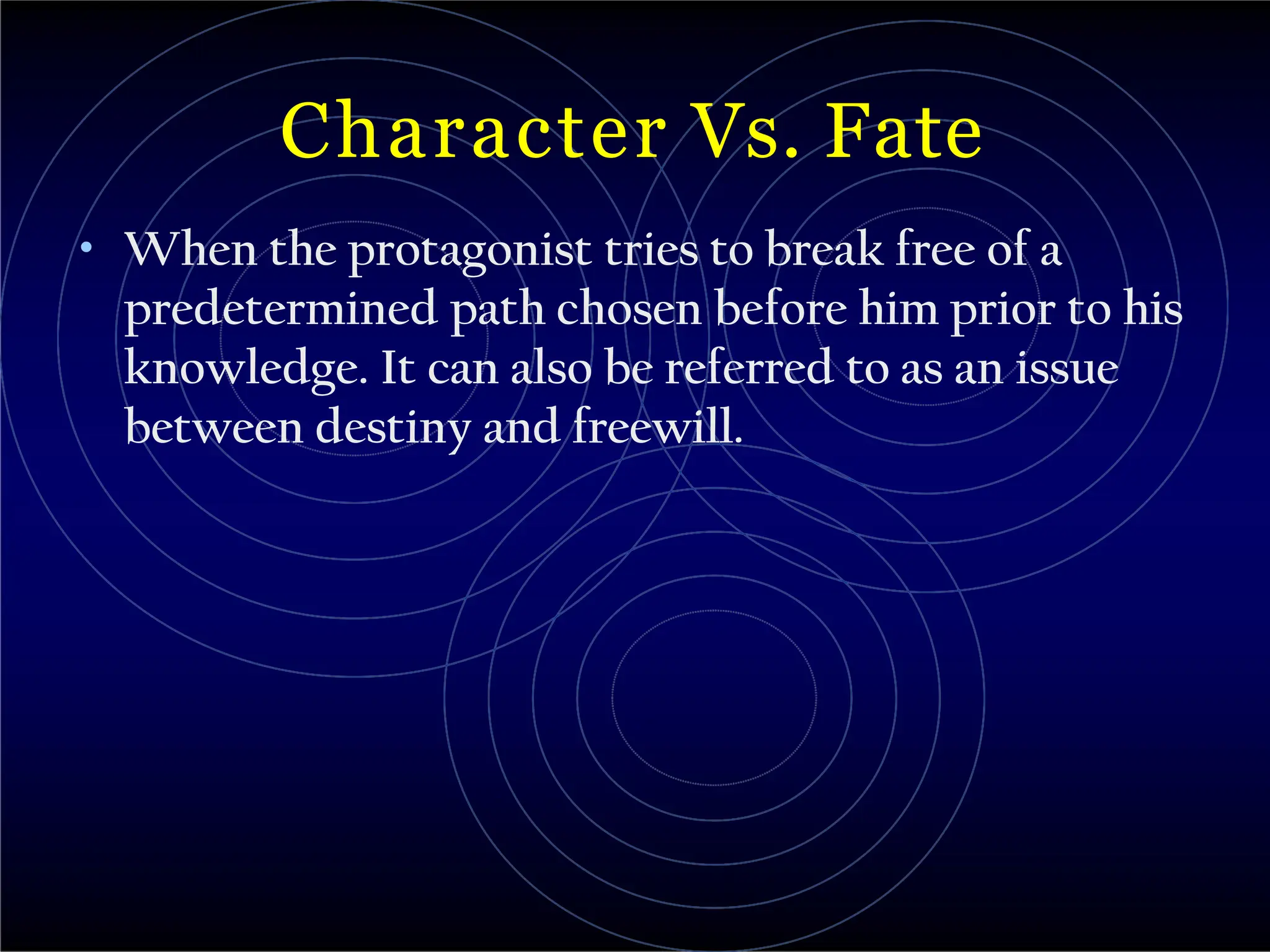 Character Vs. Fate

• When the protagonist tries to break free of a predetermined path chosen before him prior to his knowledge. It can also be referred to as an issue between destiny and freewill.